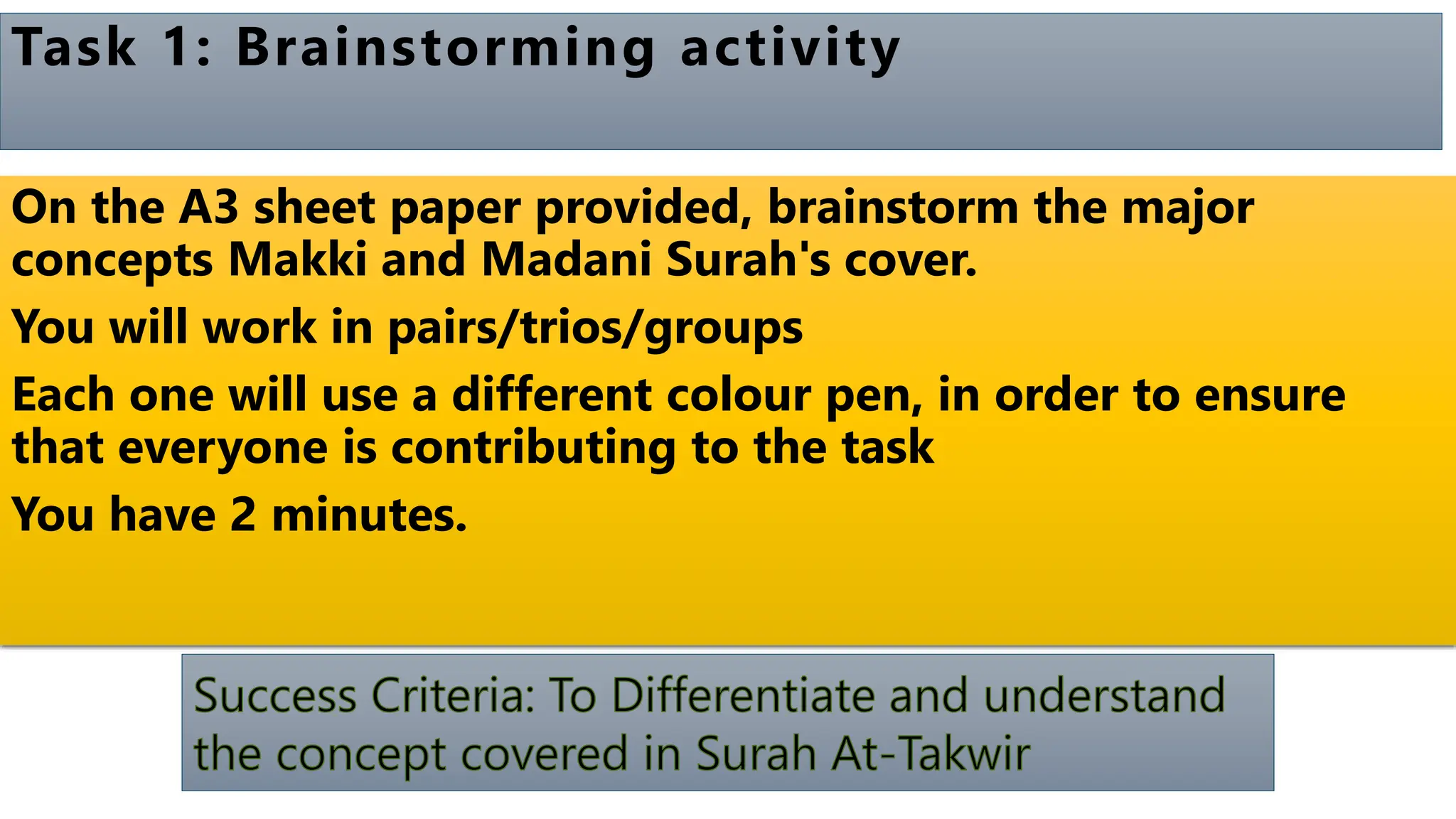 Task 1: Brainstorming activity

On the A3 sheet paper provided, brainstorm the major concepts Makki and Madani Surah's cover.

You will work in pairs/trios/groups

Each one will use a different colour pen, in order to ensure that everyone is contributing to the task

You have 2 minutes.

Success Criteria: To Differentiate and understand the concept covered in Surah At-Takwir